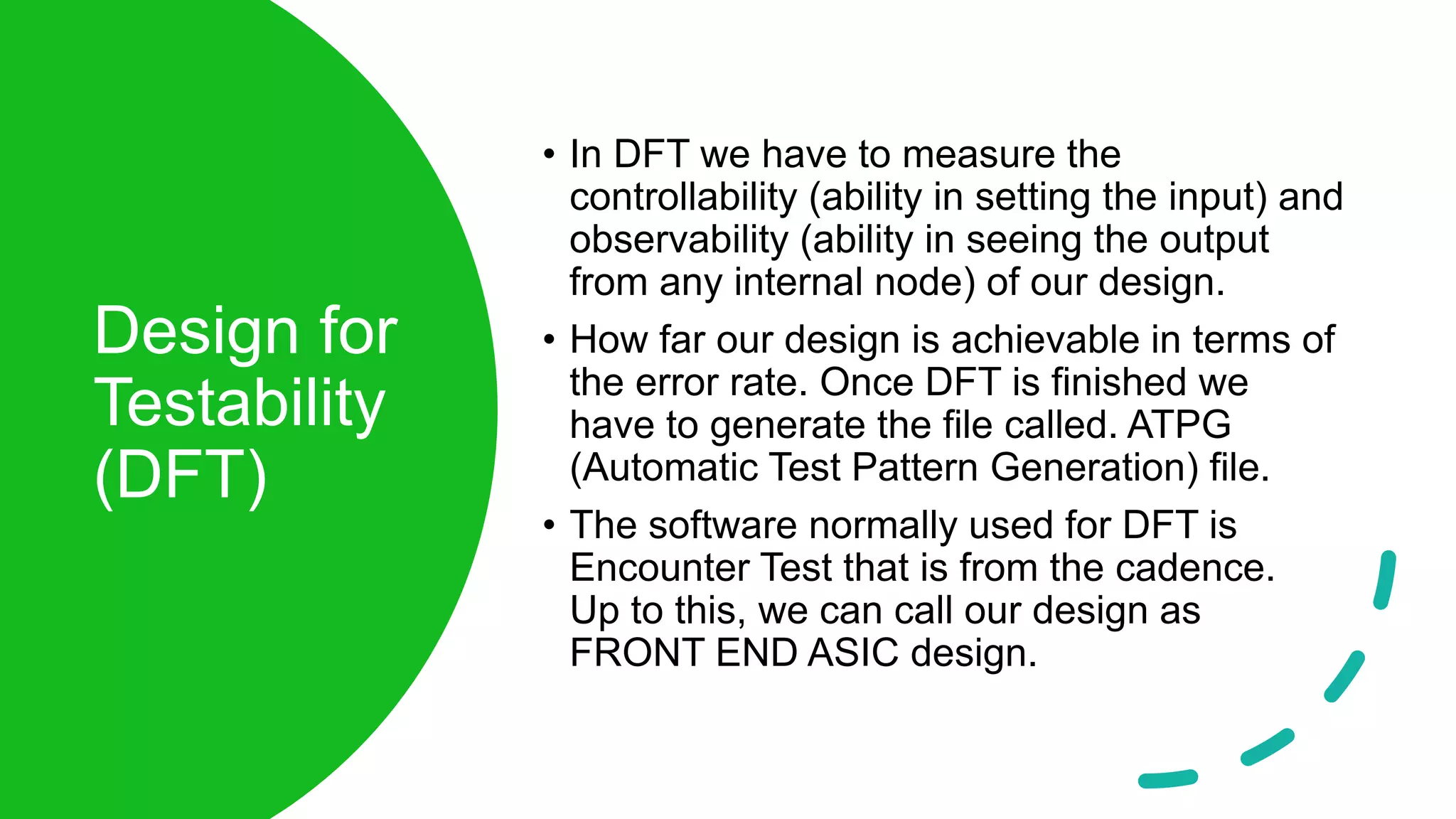 Design for Testability (DFT)

• In DFT we have to measure the controllability (ability in setting the input) and observability (ability in seeing the output from any internal node) of our design.

• How far our design is achievable in terms of the error rate. Once DFT is finished we have to generate the file called. ATPG (Automatic Test Pattern Generation) file.

• The software normally used for DFT is Encounter Test that is from the cadence. Up to this, we can call our design as FRONT END ASIC design.